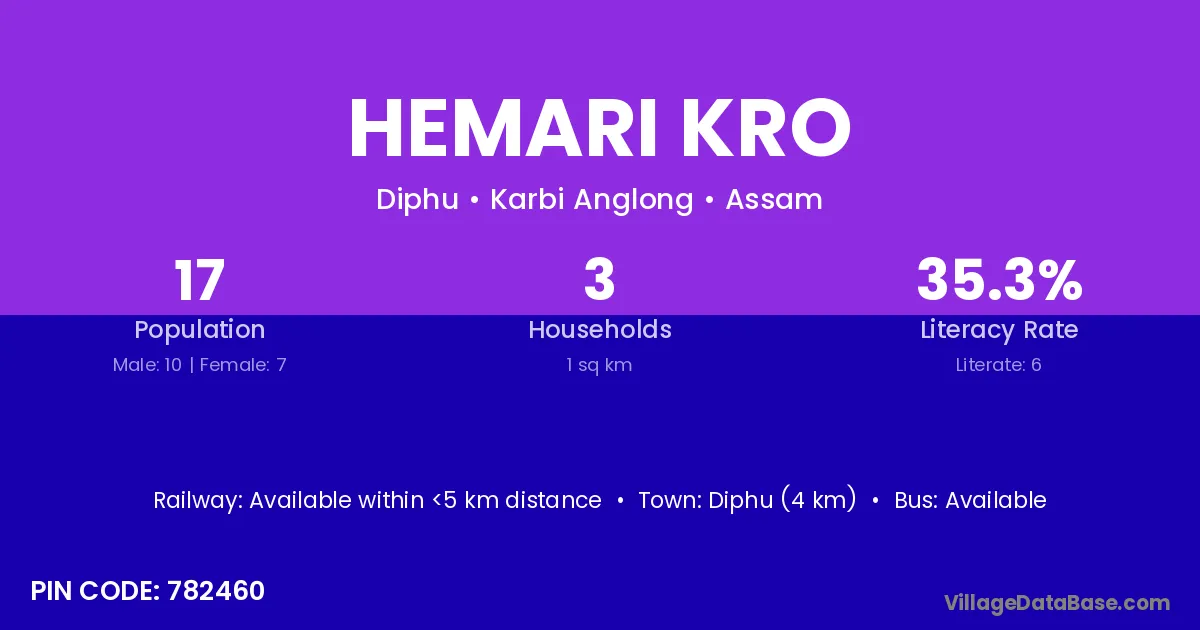 HEMARI KRO

Diphu • Karbi Anglong • Assam

17
Population
Male: 10 | Female: 7

3
Households
1 sq km

35.3%
Literacy Rate
Literate: 6

Railway: Available within <5 km distance • Town: Diphu (4 km) • Bus: Available

PIN CODE: 782460

VillageDataBase.com